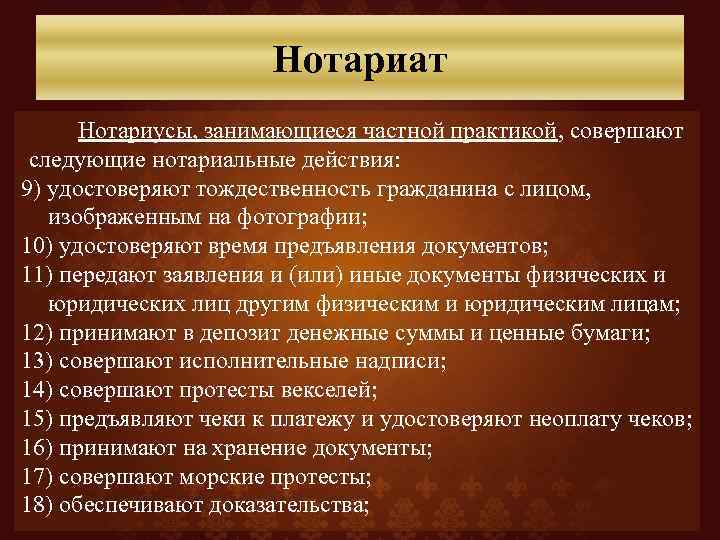 Нотариат

Нотариусы, занимающиеся частной практикой, совершают следующие нотариальные действия:
9) удостоверяют тождественность гражданина с лицом, изображенным на фотографии;
10) удостоверяют время предъявления документов;
11) передают заявления и (или) иные документы физических и юридических лиц другим физическим и юридическим лицам;
12) принимают в депозит денежные суммы и ценные бумаги;
13) совершают исполнительные надписи;
14) совершают протесты векселей;
15) предъявляют чеки к платежу и удостоверяют неоплату чеков;
16) принимают на хранение документы;
17) совершают морские протесты;
18) обеспечивают доказательства;